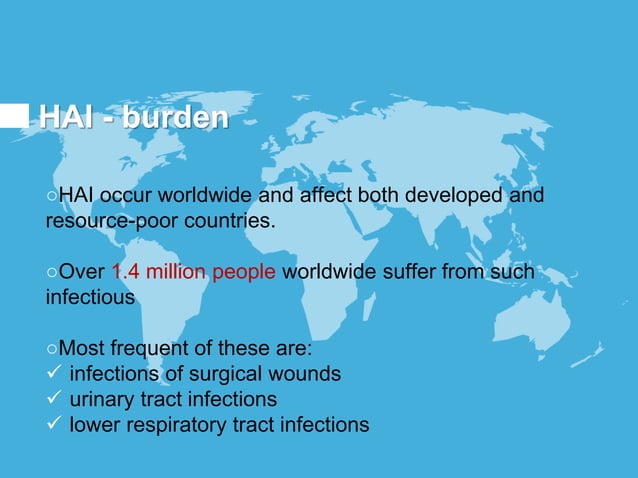 HAI - burden

○HAI occur worldwide and affect both developed and resource-poor countries.

○Over 1.4 million people worldwide suffer from such infectious

○Most frequent of these are:
✓ infections of surgical wounds
✓ urinary tract infections
✓ lower respiratory tract infections